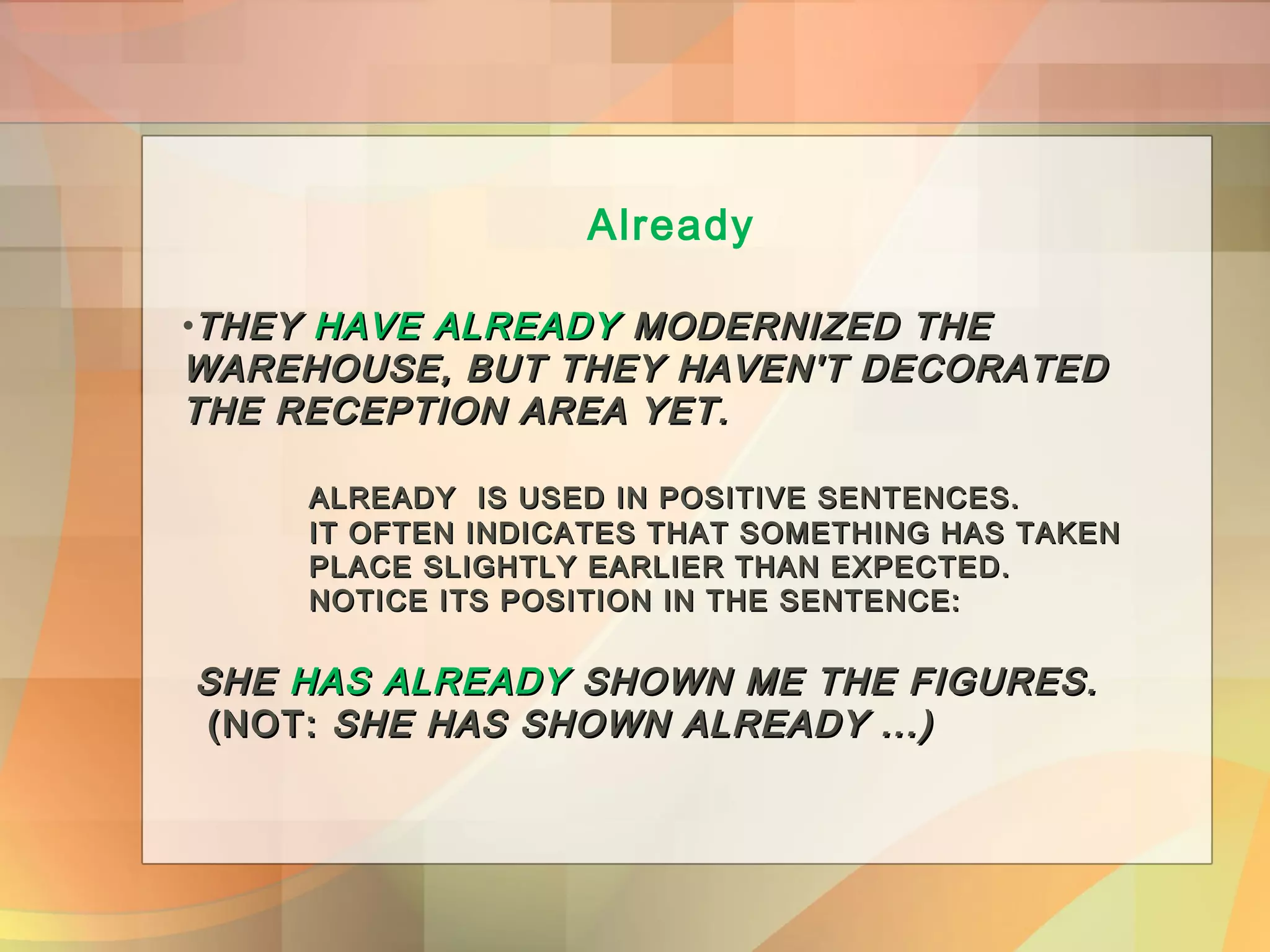 Already

•THEY HAVE ALREADY MODERNIZED THE WAREHOUSE, BUT THEY HAVEN'T DECORATED THE RECEPTION AREA YET.

ALREADY IS USED IN POSITIVE SENTENCES.
IT OFTEN INDICATES THAT SOMETHING HAS TAKEN PLACE SLIGHTLY EARLIER THAN EXPECTED.
NOTICE ITS POSITION IN THE SENTENCE:

SHE HAS ALREADY SHOWN ME THE FIGURES.
(NOT: SHE HAS SHOWN ALREADY ...)